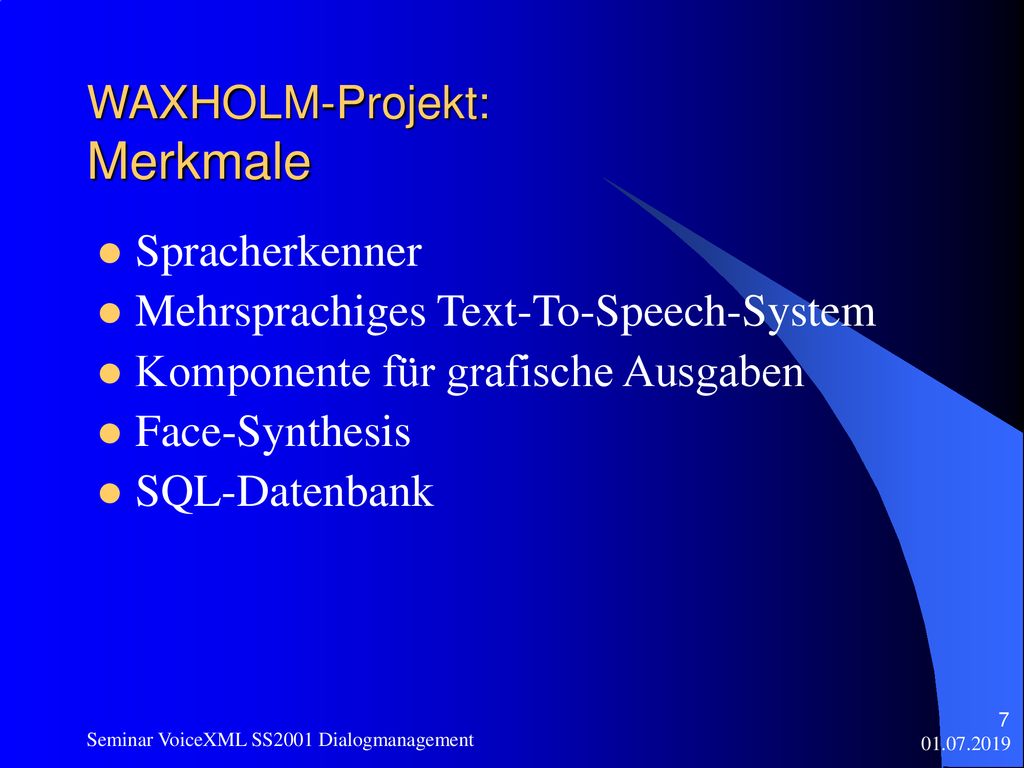 WAXHOLM-Projekt:
Merkmale

- Spracherkenner
- Mehrsprachiges Text-To-Speech-System
- Komponente für grafische Ausgaben
- Face-Synthesis
- SQL-Datenbank

Seminar VoiceXML SS2001 Dialogmanagement

7
01.07.2019